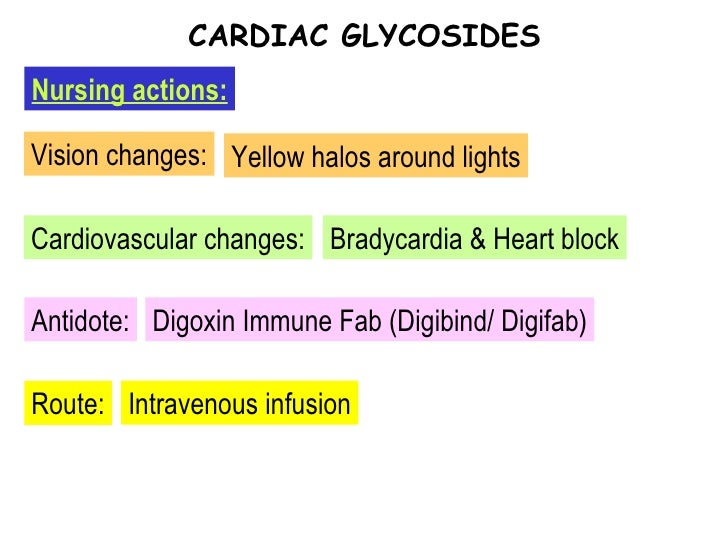 CARDIAC GLYCOSIDES

Nursing actions:

Vision changes: Yellow halos around lights

Cardiovascular changes: Bradycardia & Heart block

Antidote: Digoxin Immune Fab (Digibind/ Digifab)

Route: Intravenous infusion